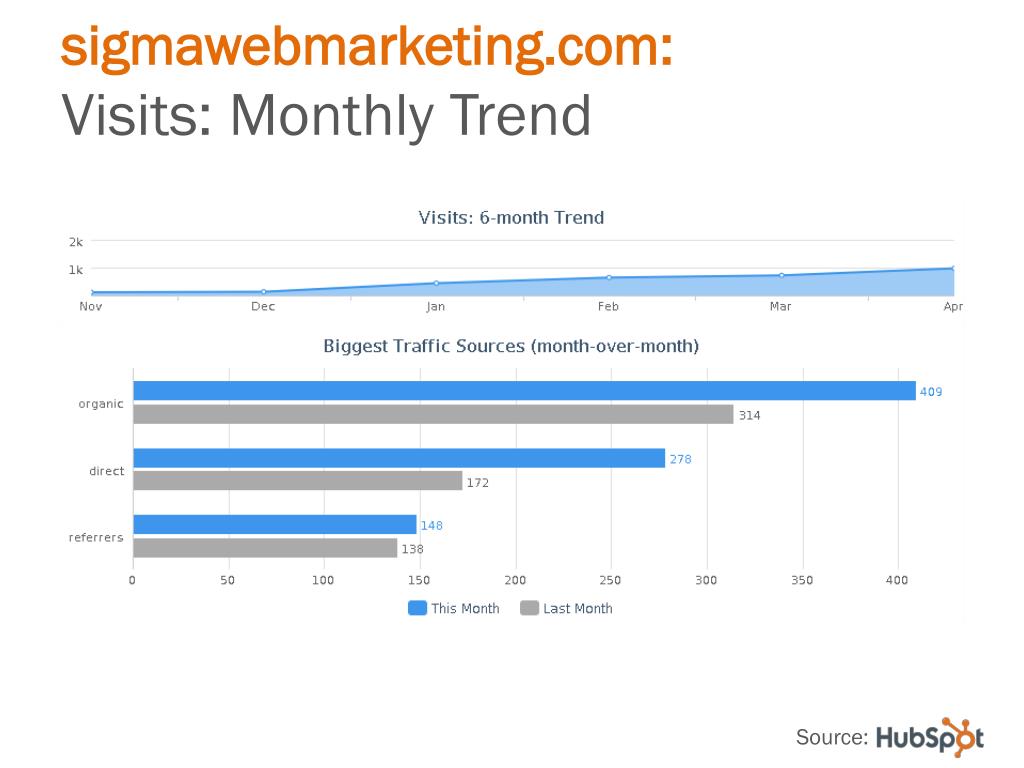 sigmawebmarketing.com:
Visits: Monthly Trend

Visits: 6-month Trend

2k
1k
Nov
Dec
Jan
Feb
Mar
Apr

Biggest Traffic Sources (month-over-month)

organic
409
314
direct
278
172
referrers
148
138
0
50
100
150
200
250
300
350
400

This Month
Last Month

Source: HubSpot